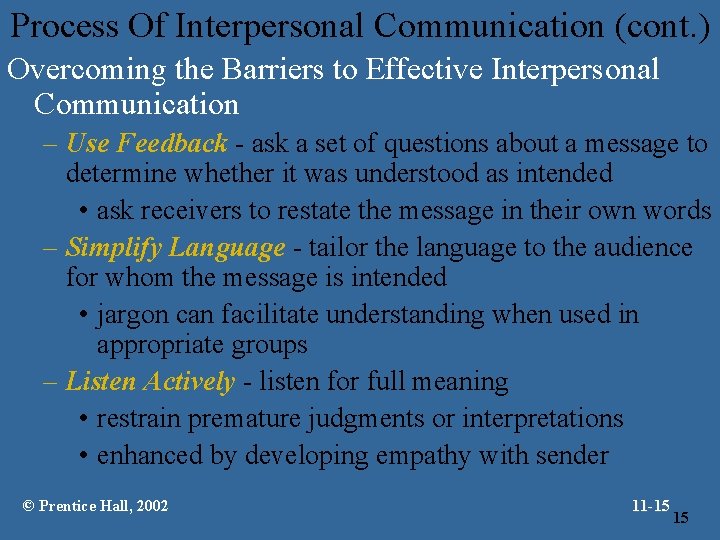 Process Of Interpersonal Communication (cont.)

Overcoming the Barriers to Effective Interpersonal Communication

– Use Feedback - ask a set of questions about a message to determine whether it was understood as intended

• ask receivers to restate the message in their own words

– Simplify Language - tailor the language to the audience for whom the message is intended

• jargon can facilitate understanding when used in appropriate groups

– Listen Actively - listen for full meaning

• restrain premature judgments or interpretations

• enhanced by developing empathy with sender

© Prentice Hall, 2002

11-15

15